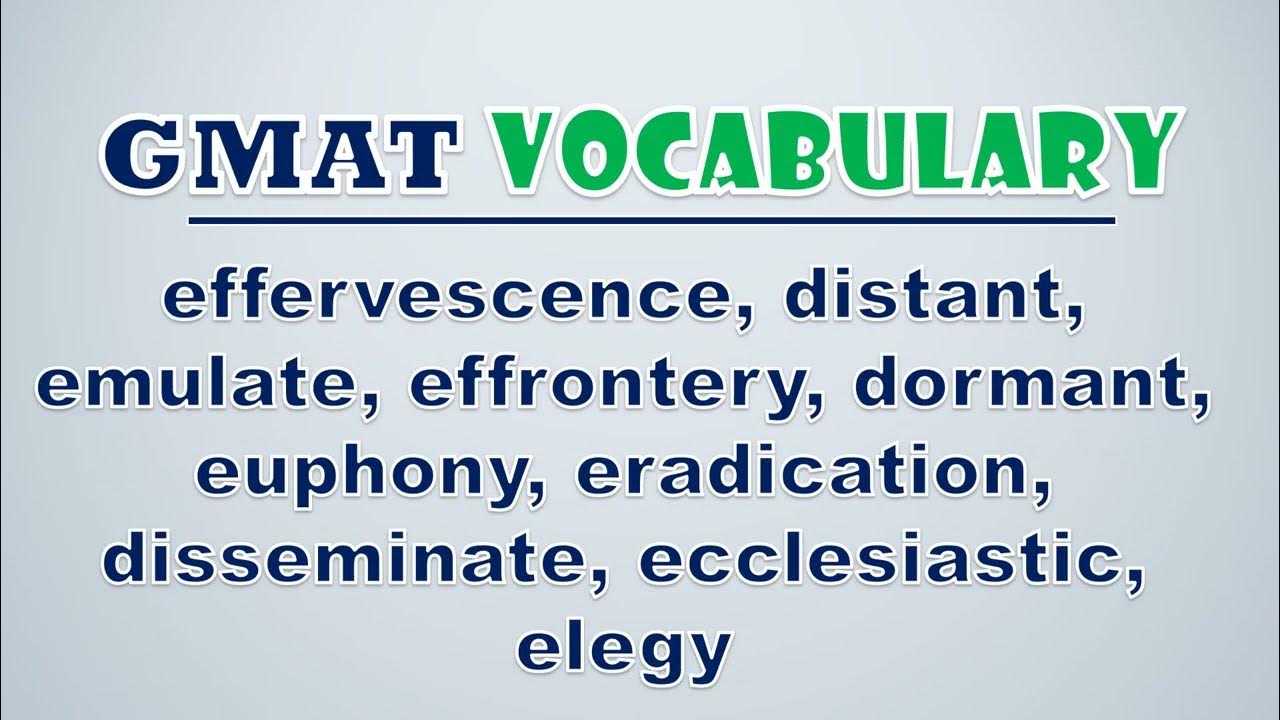 GMAT VOCABULARY

effervescence, distant, emulate, effrontery, dormant, euphony, eradication, disseminate, ecclesiastic, elegy